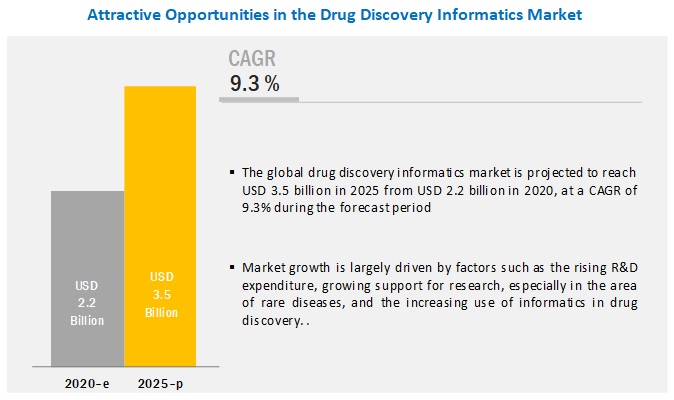 Attractive Opportunities in the Drug Discovery Informatics Market

CAGR
9.3 %

USD 2.2 Billion

USD 3.5 Billion

2020-e

2025-p

▪ The global drug discovery informatics market is projected to reach USD 3.5 billion in 2025 from USD 2.2 billion in 2020, at a CAGR of 9.3% during the forecast period

▪ Market growth is largely driven by factors such as the rising R&D expenditure, growing support for research, especially in the area of rare diseases, and the increasing use of informatics in drug discovery. .